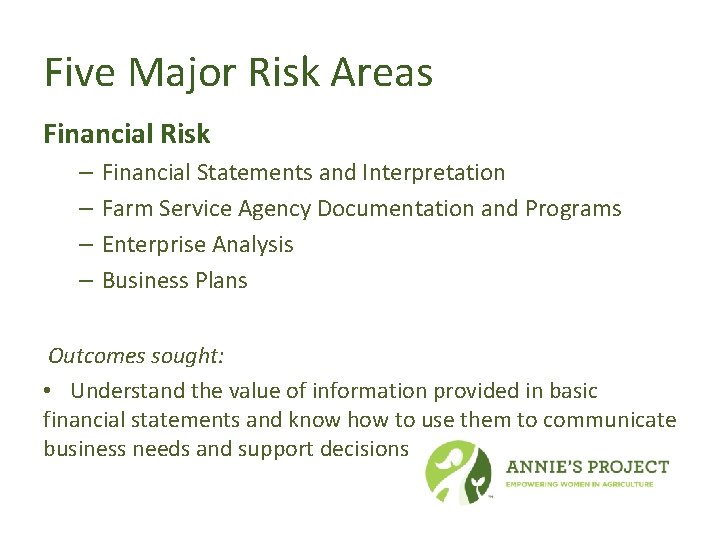 Five Major Risk Areas

Financial Risk

– Financial Statements and Interpretation
– Farm Service Agency Documentation and Programs
– Enterprise Analysis
– Business Plans

Outcomes sought:

• Understand the value of information provided in basic financial statements and know how to use them to communicate business needs and support decisions

ANNIE'S PROJECT
EMPOWERING WOMEN IN AGRICULTURE